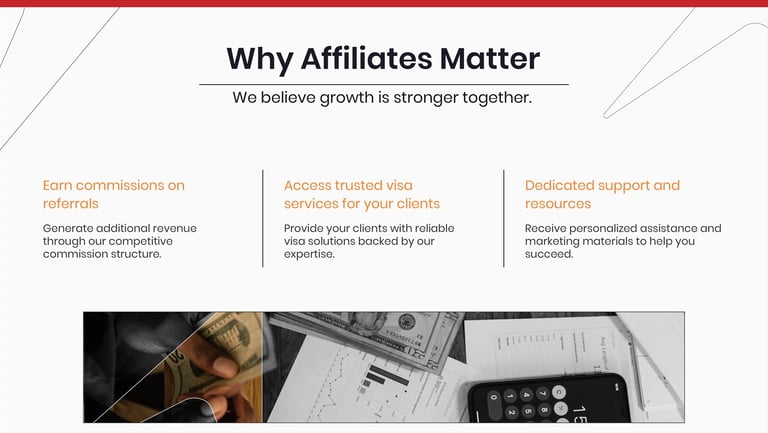 Why Affiliates Matter

We believe growth is stronger together.

Earn commissions on referrals

Generate additional revenue through our competitive commission structure.

Access trusted visa services for your clients

Provide your clients with reliable visa solutions backed by our expertise.

Dedicated support and resources

Receive personalized assistance and marketing materials to help you succeed.